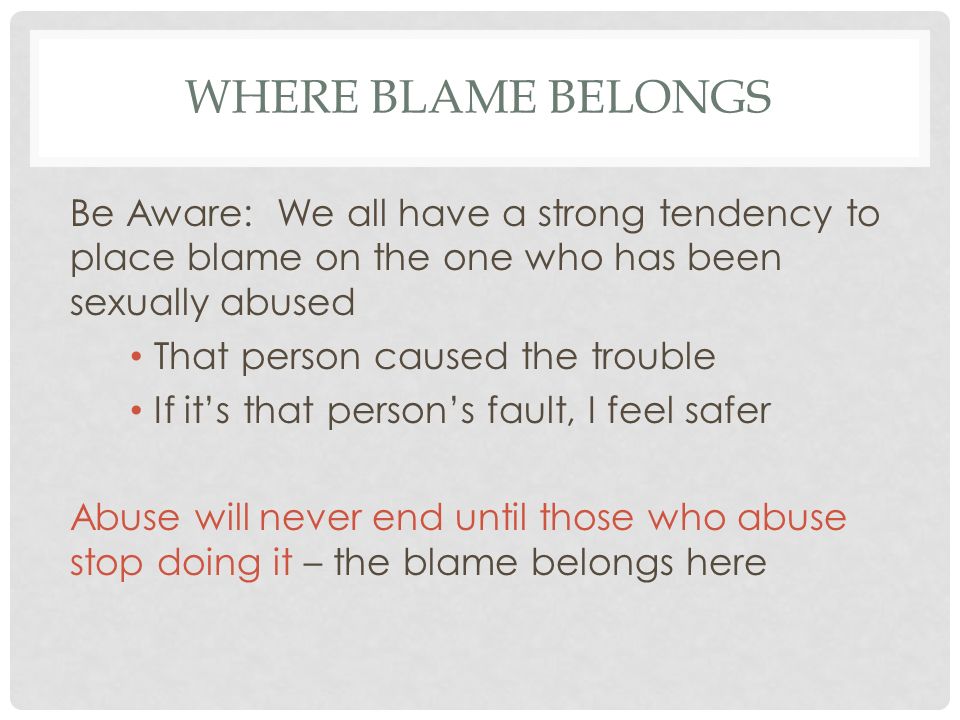 WHERE BLAME BELONGS

Be Aware: We all have a strong tendency to place blame on the one who has been sexually abused

• That person caused the trouble
• If it's that person's fault, I feel safer

Abuse will never end until those who abuse stop doing it – the blame belongs here